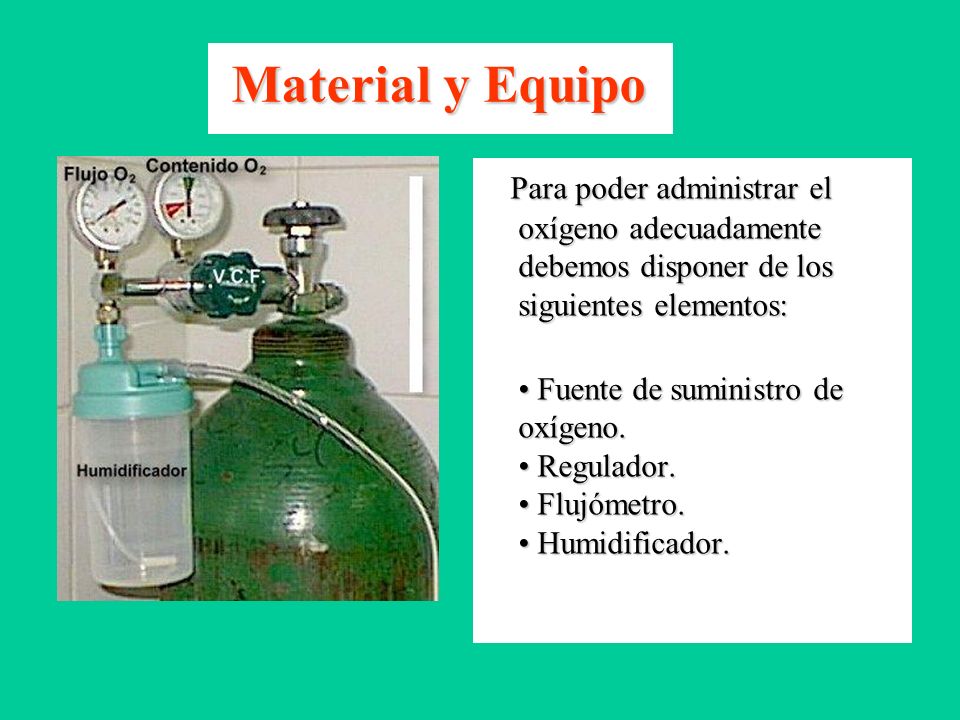 Material y Equipo

Flujo $O_2$
Contenido $O_2$
V.C.F.
Humidificador

Para poder administrar el oxígeno adecuadamente debemos disponer de los siguientes elementos:

• Fuente de suministro de oxígeno.
• Regulador.
• Flujómetro.
• Humidificador.